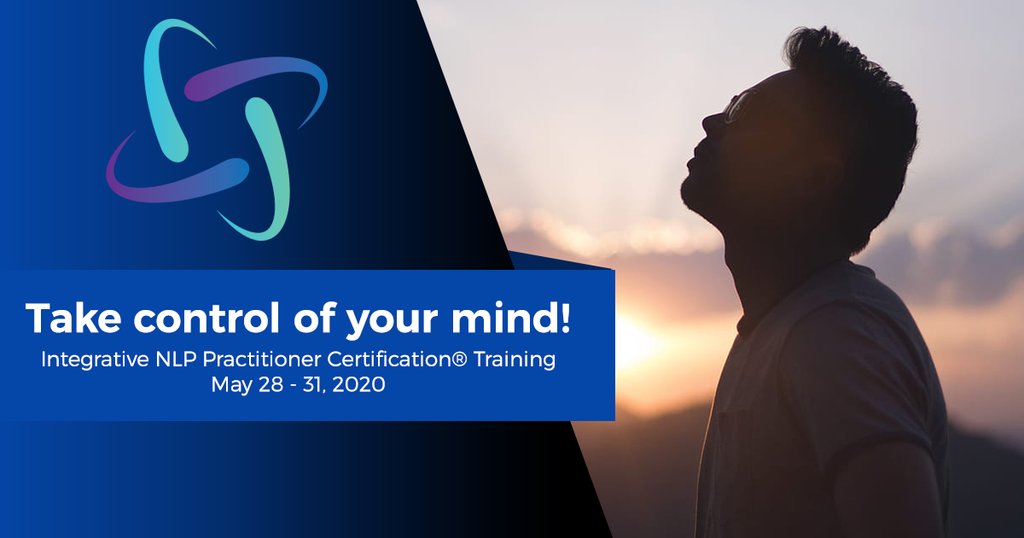 Take control of your mind!
Integrative NLP Practitioner Certification® Training
May 28 - 31, 2020